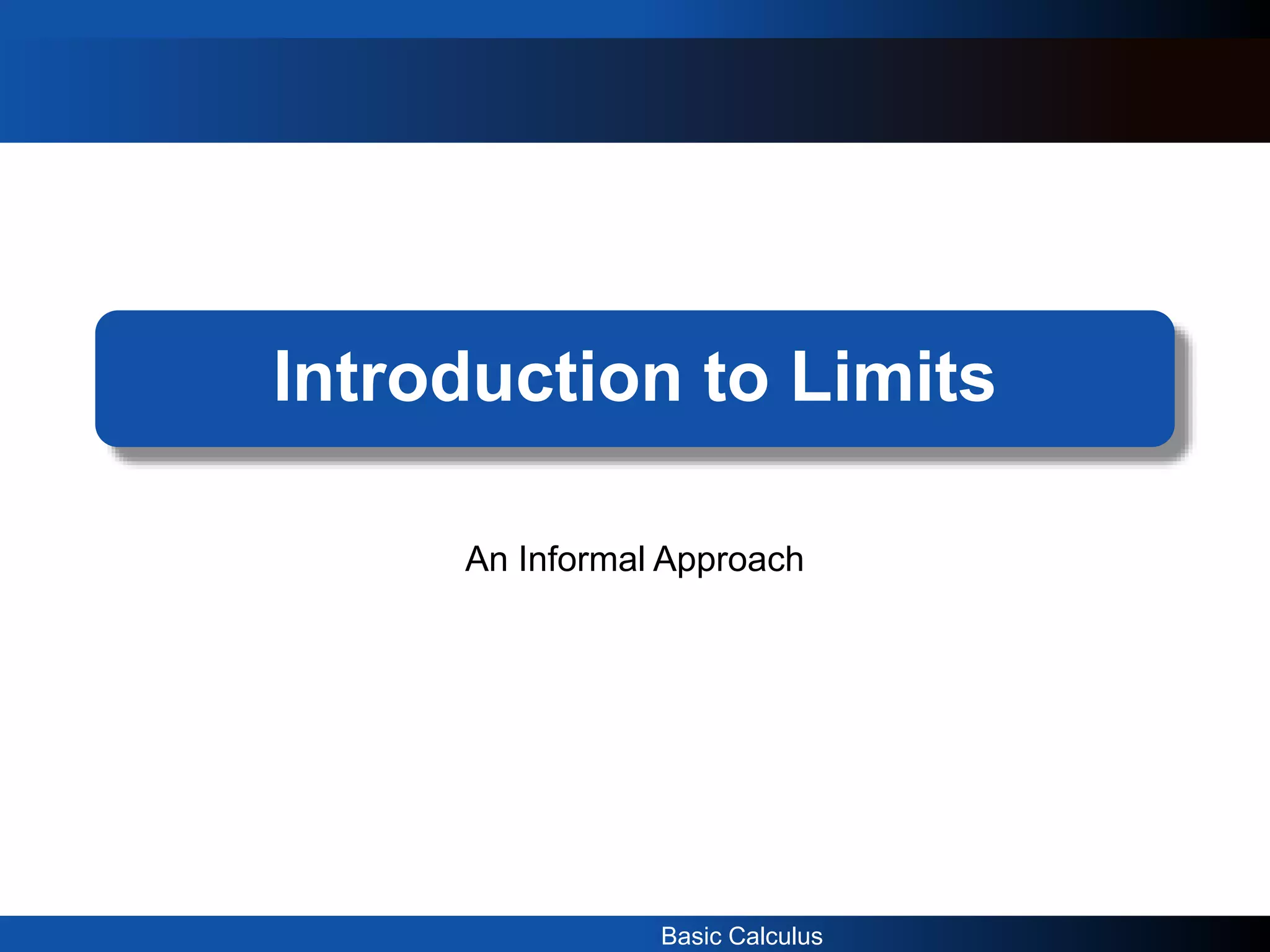 Introduction to Limits

An Informal Approach

Basic Calculus